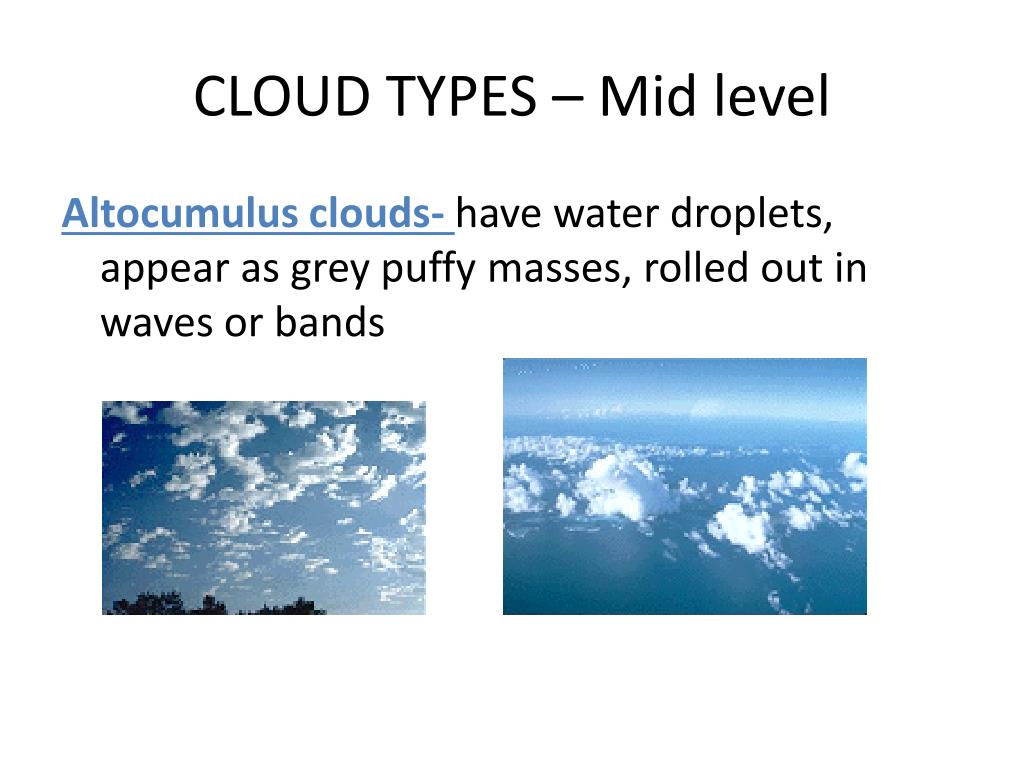 CLOUD TYPES – Mid level

Altocumulus clouds- have water droplets, appear as grey puffy masses, rolled out in waves or bands